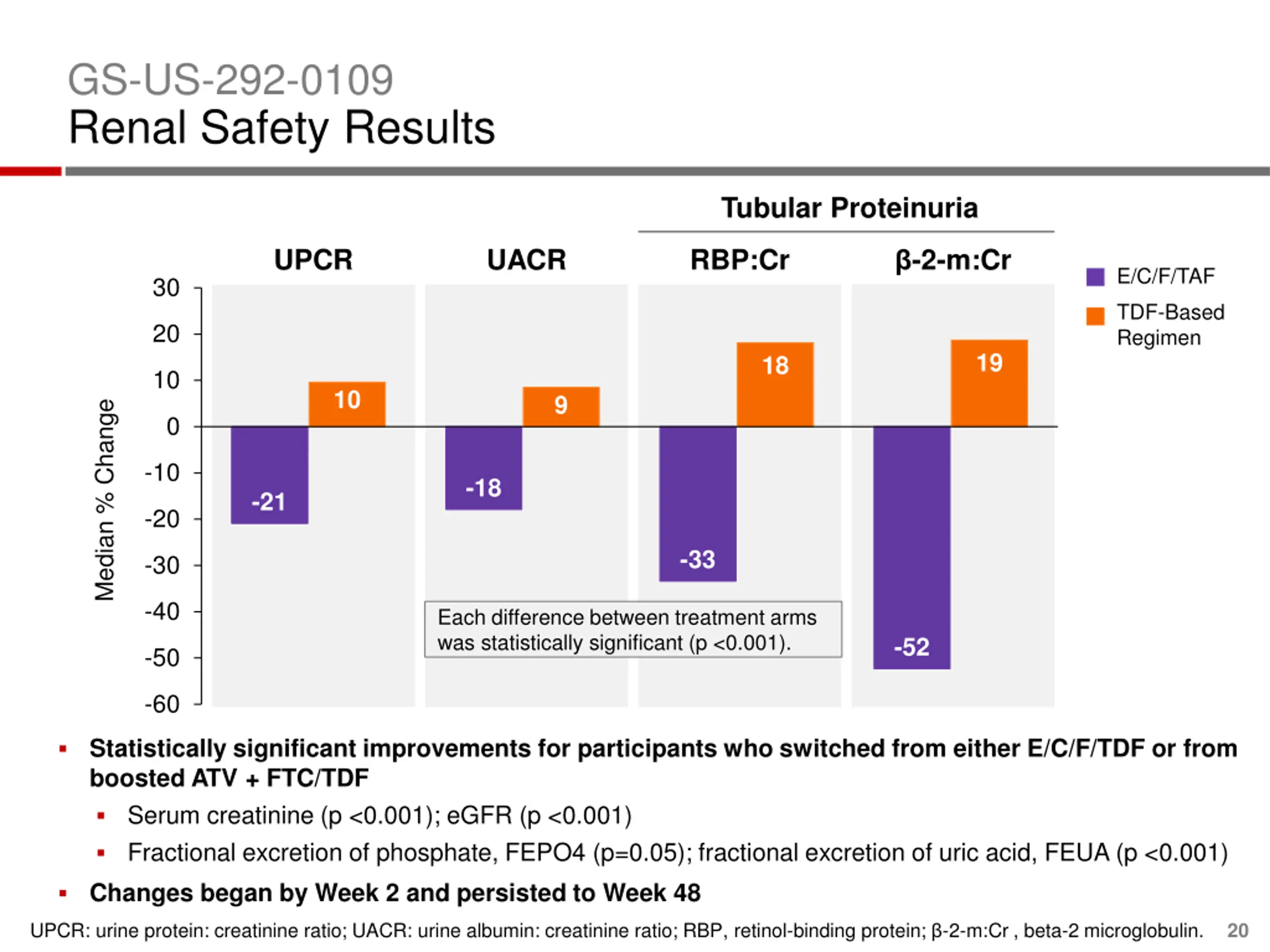 GS-US-292-0109
Renal Safety Results

Tubular Proteinuria

UPCR UACR RBP:Cr β-2-m:Cr

E/C/F/TAF
TDF-Based Regimen

Median % Change

30
20
10
0
-10
-20
-30
-40
-50
-60

-21 10
-18 9
-33 18
-52 19

Each difference between treatment arms was statistically significant (p <0.001).

▪ Statistically significant improvements for participants who switched from either E/C/F/TDF or from boosted ATV + FTC/TDF
▪ Serum creatinine (p <0.001); eGFR (p <0.001)
▪ Fractional excretion of phosphate, FEPO4 (p=0.05); fractional excretion of uric acid, FEUA (p <0.001)
▪ Changes began by Week 2 and persisted to Week 48

UPCR: urine protein: creatinine ratio; UACR: urine albumin: creatinine ratio; RBP, retinol-binding protein; β-2-m:Cr , beta-2 microglobulin. 20